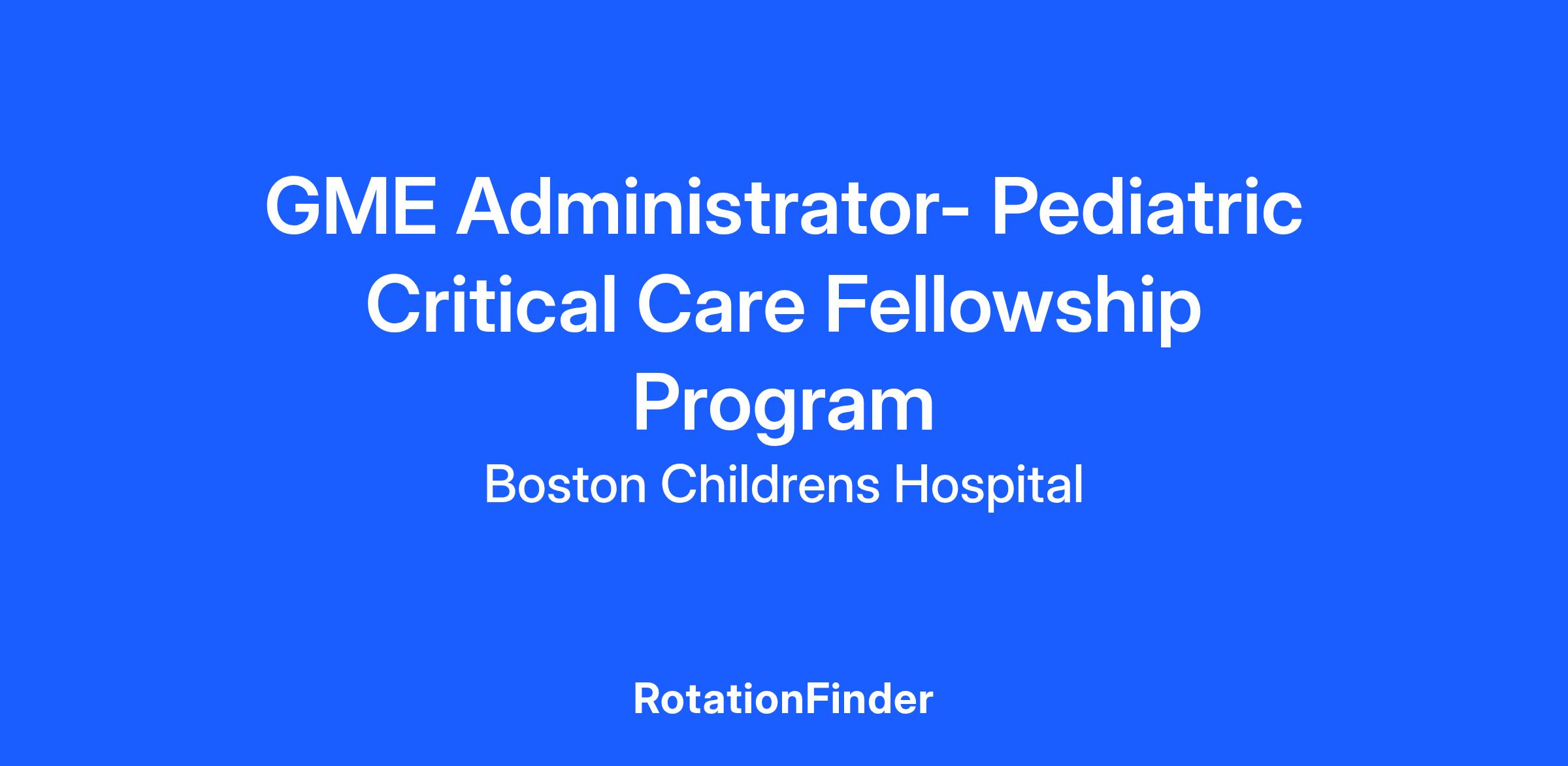 GME Administrator- Pediatric Critical Care Fellowship Program

Boston Childrens Hospital

RotationFinder